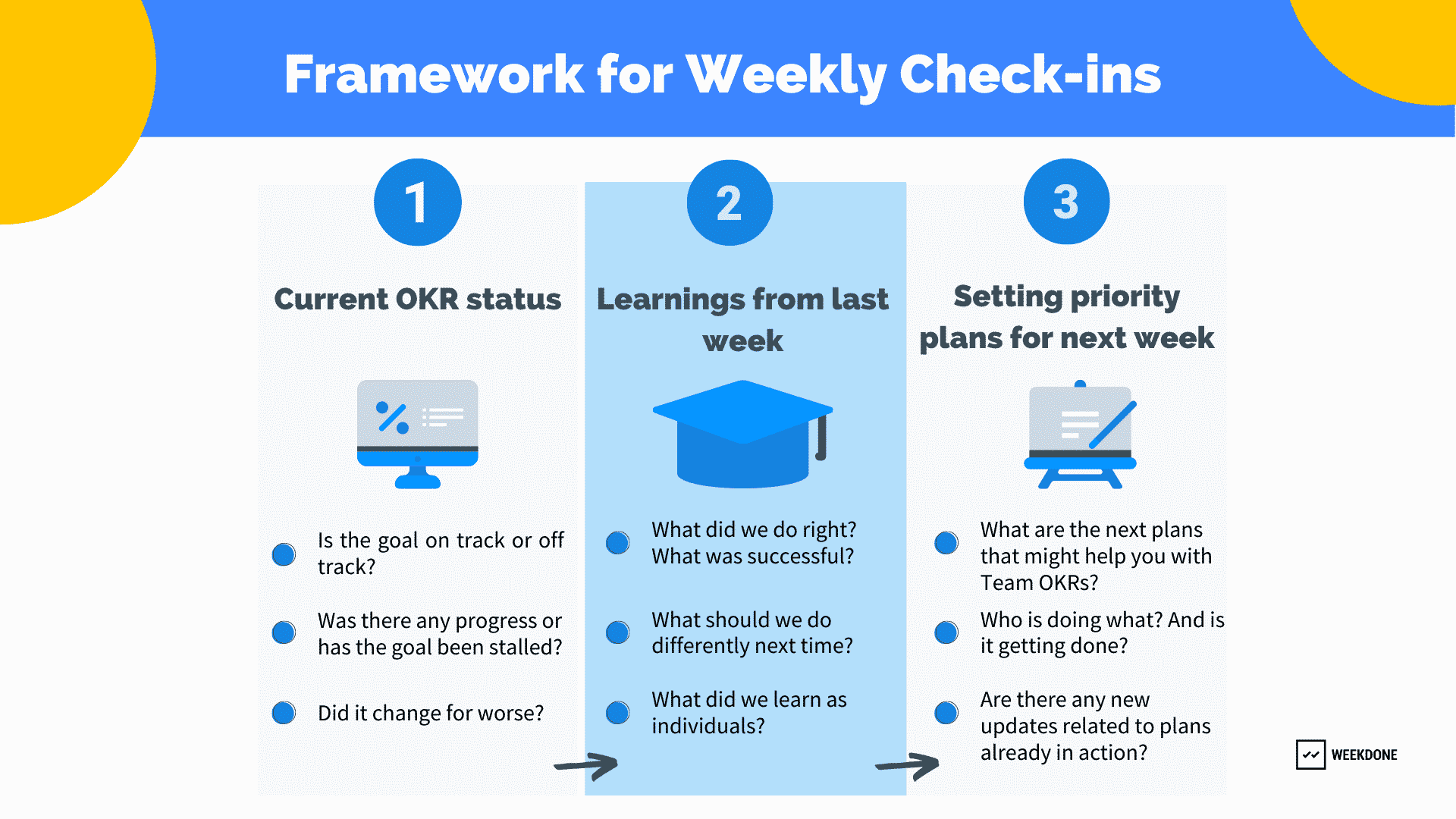 Framework for Weekly Check-ins

1

Current OKR status

Is the goal on track or off track?

Was there any progress or has the goal been stalled?

Did it change for worse?

2

Learnings from last week

What did we do right? What was successful?

What should we do differently next time?

What did we learn as individuals?

3

Setting priority plans for next week

What are the next plans that might help you with Team OKRs?

Who is doing what? And is it getting done?

Are there any new updates related to plans already in action?

WEEKDONE